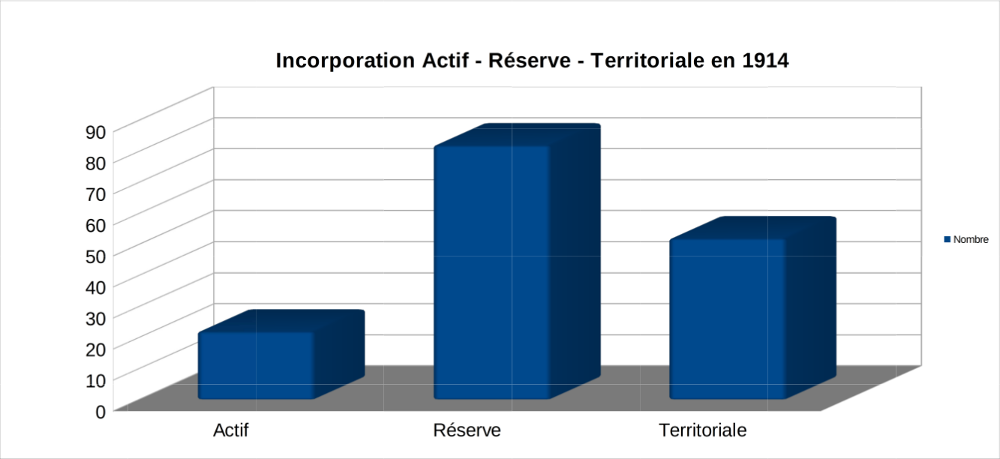 Incorporation Actif - Réserve - Territoriale en 1914

90
80
70
60
50
40
30
20
10
0

Actif
Réserve
Territoriale

Nombre